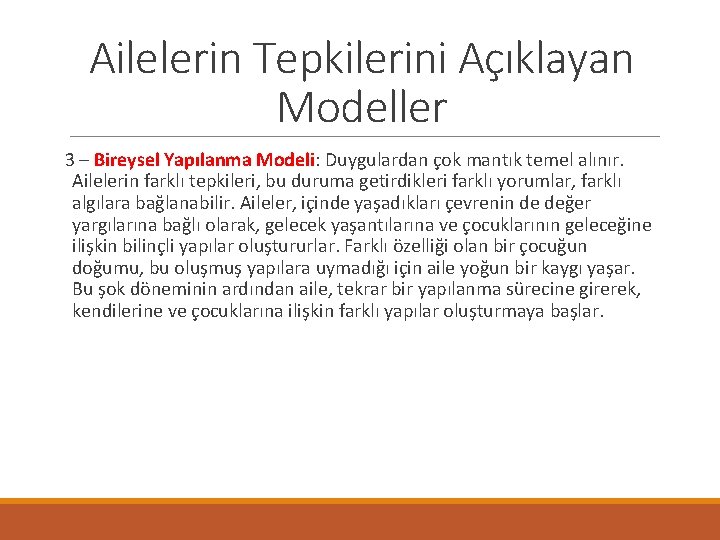 Ailelerin Tepkilerini Açıklayan Modeller

3 – Bireysel Yapılanma Modeli: Duygulardan çok mantık temel alınır. Ailelerin farklı tepkileri, bu duruma getirdikleri farklı yorumlar, farklı algılara bağlanabilir. Aileler, içinde yaşadıkları çevrenin de değer yargılarına bağlı olarak, gelecek yaşantılarına ve çocuklarının geleceğine ilişkin bilinçli yapılar oluştururlar. Farklı özelliği olan bir çocuğun doğumu, bu oluşmuş yapılara uymadığı için aile yoğun bir kaygı yaşar. Bu şok döneminin ardından aile, tekrar bir yapılanma sürecine girerek, kendilerine ve çocuklarına ilişkin farklı yapılar oluşturmaya başlar.